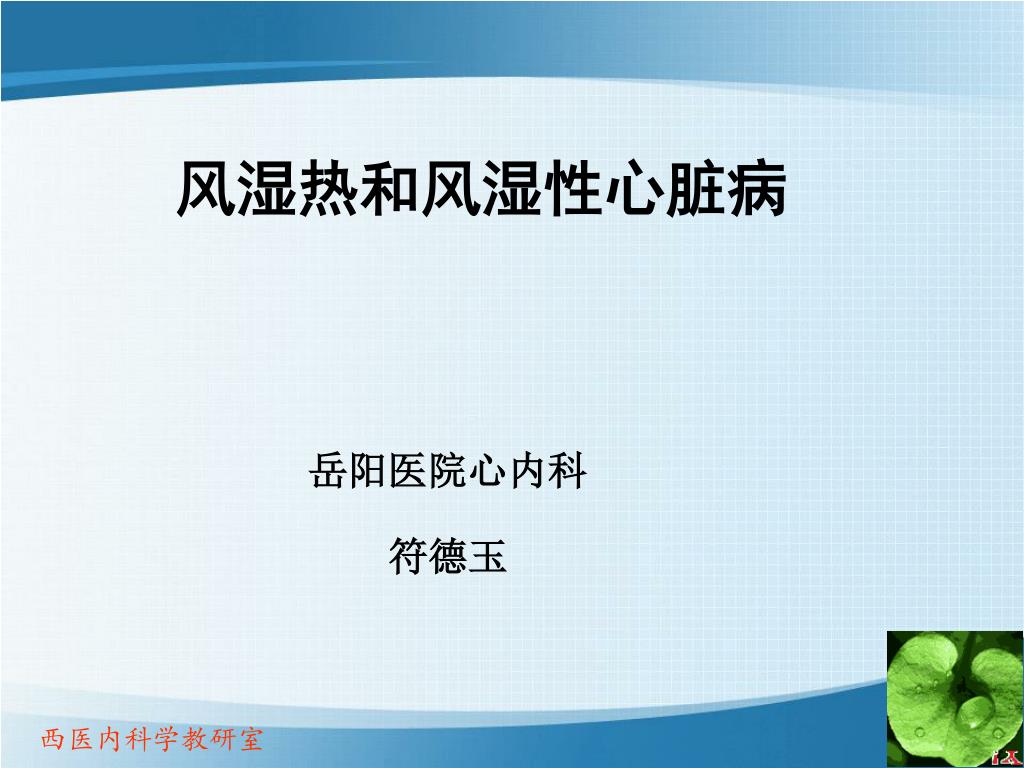 风湿热和风湿性心脏病

岳阳医院心内科

符德玉

西医内科学教研室